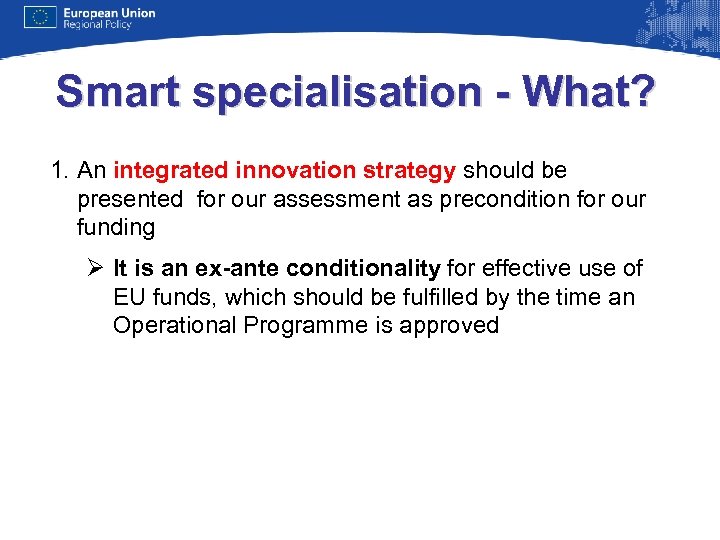 European Union
Regional Policy

Smart specialisation - What?

1. An integrated innovation strategy should be presented for our assessment as precondition for our funding

➢ It is an ex-ante conditionality for effective use of EU funds, which should be fulfilled by the time an Operational Programme is approved